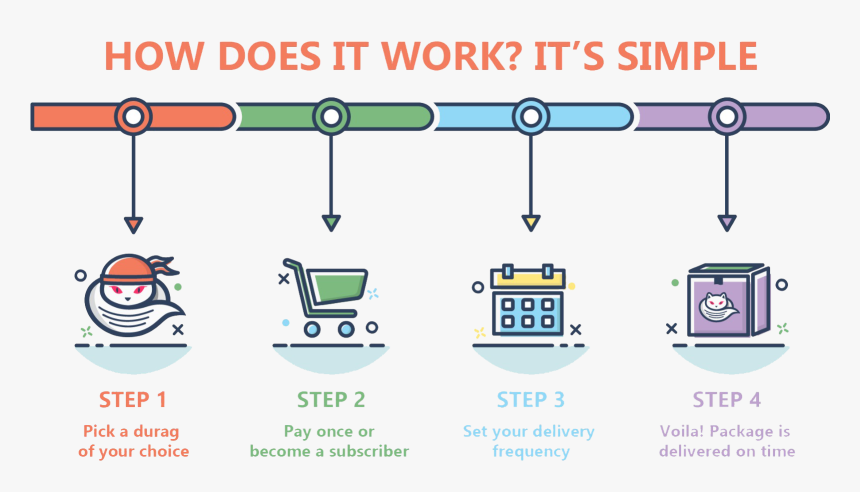 HOW DOES IT WORK? IT'S SIMPLE

STEP 1
Pick a durag of your choice

STEP 2
Pay once or become a subscriber

STEP 3
Set your delivery frequency

STEP 4
Voila! Package is delivered on time